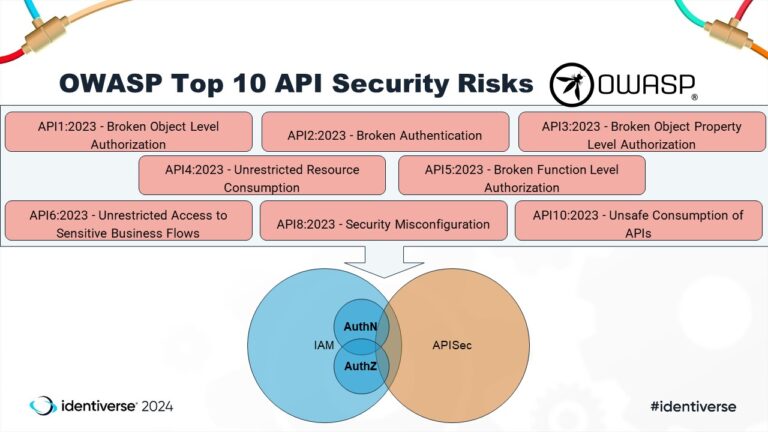 OWASP Top 10 API Security Risks

OWASP®

API1:2023 - Broken Object Level Authorization

API2:2023 - Broken Authentication

API3:2023 - Broken Object Property Level Authorization

API4:2023 - Unrestricted Resource Consumption

API5:2023 - Broken Function Level Authorization

API6:2023 - Unrestricted Access to Sensitive Business Flows

API8:2023 - Security Misconfiguration

API10:2023 - Unsafe Consumption of APIs

IAM

AuthN

AuthZ

APISec

identiverse 2024

#identiverse